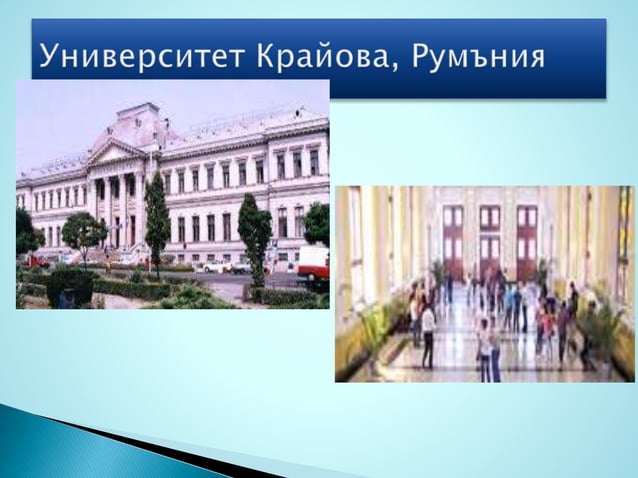 Университет Крайова, Румъния